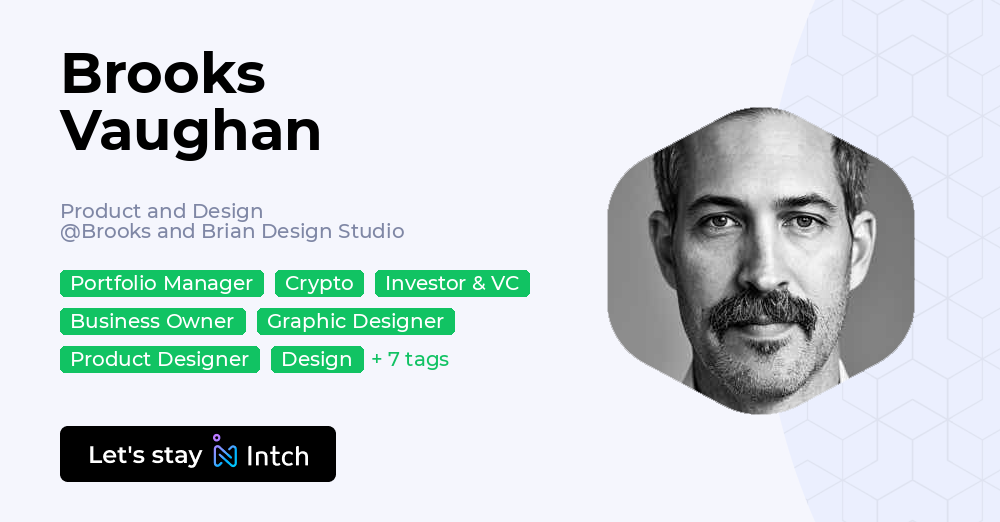 Brooks Vaughan

Product and Design
@Brooks and Brian Design Studio

Portfolio Manager
Crypto
Investor & VC
Business Owner
Graphic Designer
Product Designer
Design
+ 7 tags

Let's stay Intch